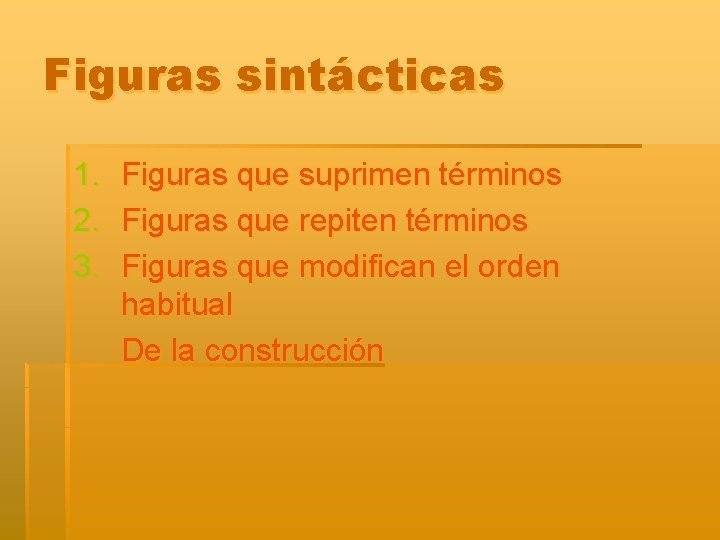 Figuras sintácticas

1. Figuras que suprimen términos
2. Figuras que repiten términos
3. Figuras que modifican el orden habitual

De la construcción